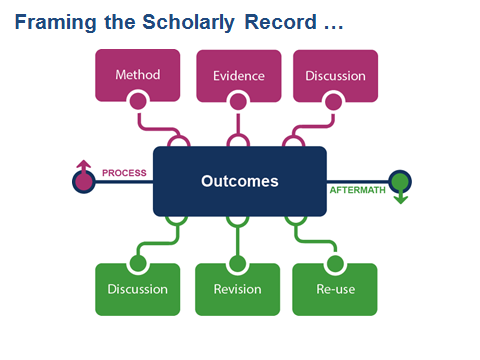 Framing the Scholarly Record …

Method

Evidence

Discussion

PROCESS

Outcomes

AFTERMATH

Discussion

Revision

Re-use